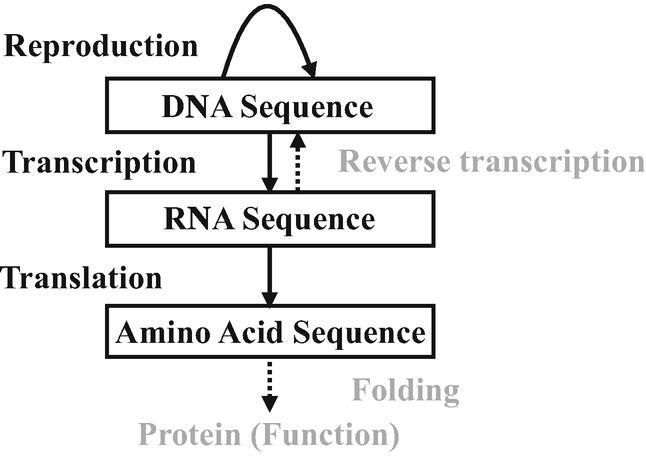 Reproduction

DNA Sequence

Transcription

Reverse transcription

RNA Sequence

Translation

Amino Acid Sequence

Folding

Protein (Function)